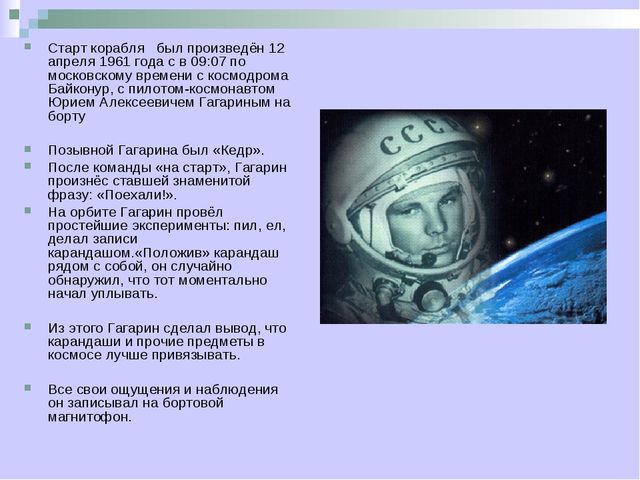 Старт корабля был произведён 12 апреля 1961 года с в 09:07 по московскому времени с космодрома Байконур, с пилотом-космонавтом Юрием Алексеевичем Гагариным на борту

Позывной Гагарина был «Кедр».

После команды «на старт», Гагарин произнёс ставшей знаменитой фразу: «Поехали!».

На орбите Гагарин провёл простейшие эксперименты: пил, ел, делал записи карандашом.«Положив» карандаш рядом с собой, он случайно обнаружил, что тот моментально начал уплывать.

Из этого Гагарин сделал вывод, что карандаши и прочие предметы в космосе лучше привязывать.

Все свои ощущения и наблюдения он записывал на бортовой магнитофон.

СССР